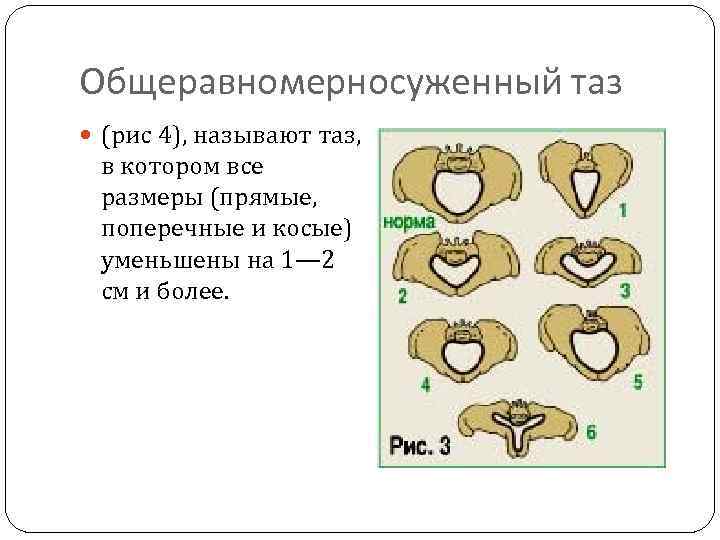 Общеравномерносуженный таз

(рис 4), называют таз, в котором все размеры (прямые, поперечные и косые) уменьшены на 1—2 см и более.

норма
1
2
3
4
5
6
Рис. 3